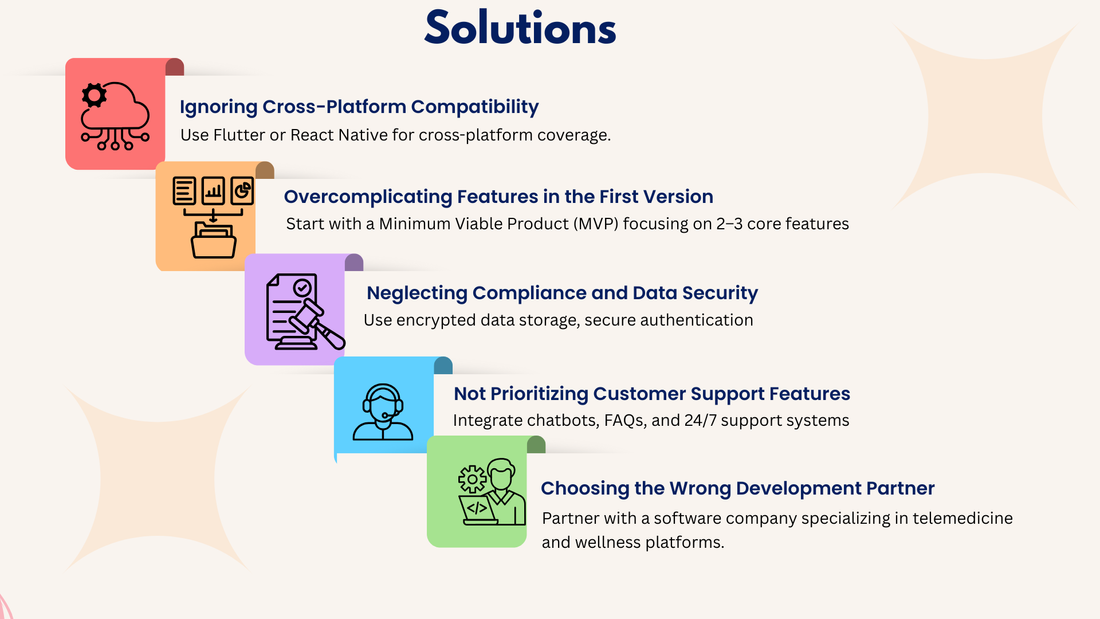 Solutions

Ignoring Cross-Platform Compatibility
Use Flutter or React Native for cross-platform coverage.

Overcomplicating Features in the First Version
Start with a Minimum Viable Product (MVP) focusing on 2–3 core features

Neglecting Compliance and Data Security
Use encrypted data storage, secure authentication

Not Prioritizing Customer Support Features
Integrate chatbots, FAQs, and 24/7 support systems

Choosing the Wrong Development Partner
Partner with a software company specializing in telemedicine and wellness platforms.